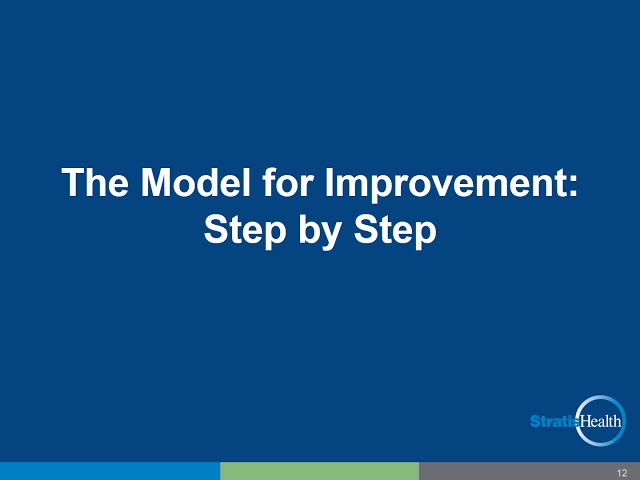 The Model for Improvement:
Step by Step

StratisHealth

12